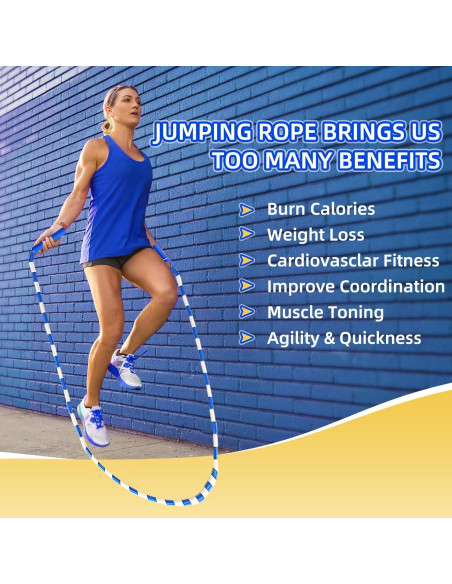 JUMPING ROPE BRINGS US TOO MANY BENEFITS

Burn Calories
Weight Loss
Cardiovasclar Fitness
Improve Coordination
Muscle Toning
Agility & Quickness